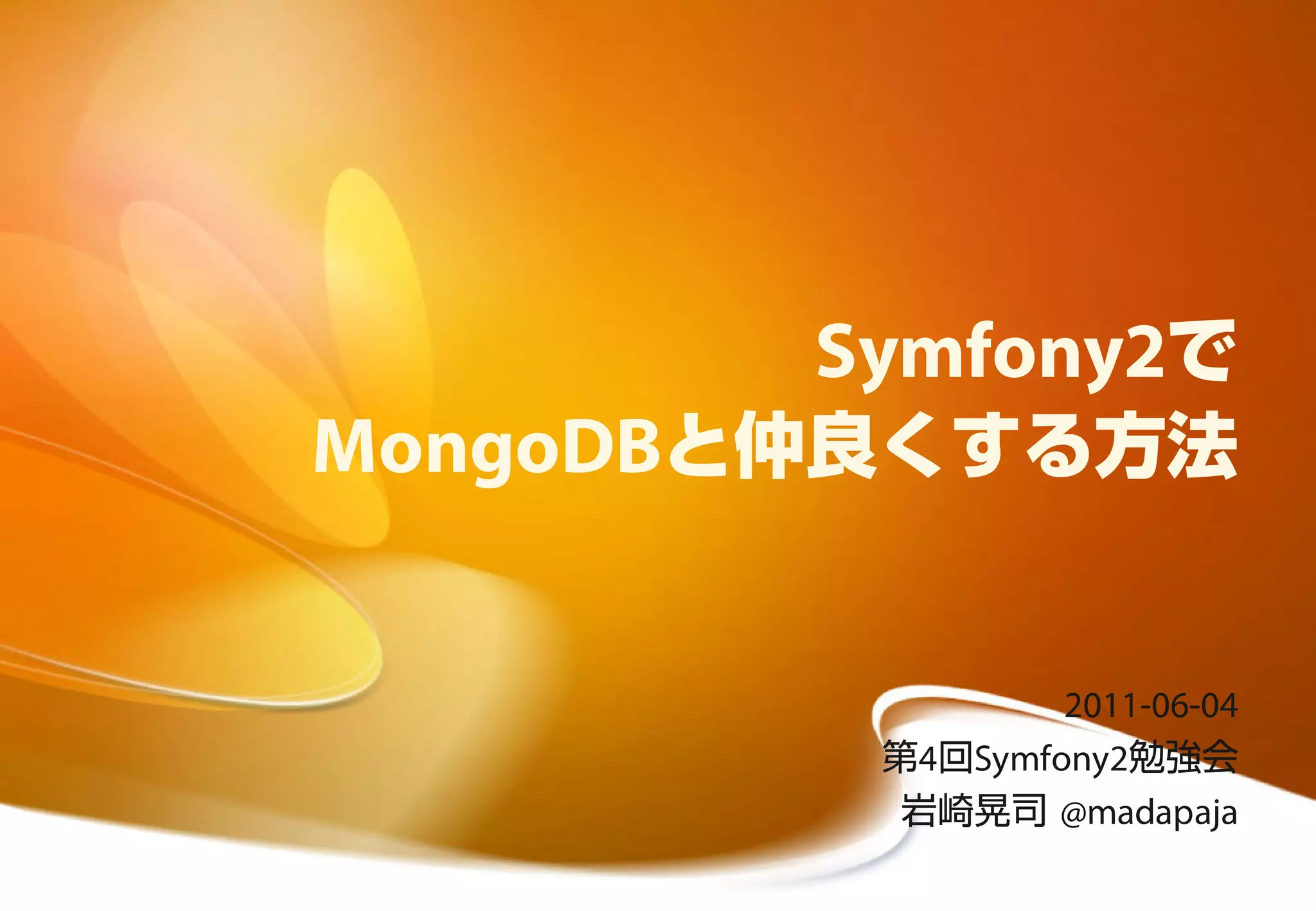 Symfony2で
MongoDBと仲良くする方法

2011-06-04
第4回Symfony2勉強会
岩崎晃司 @madapaja